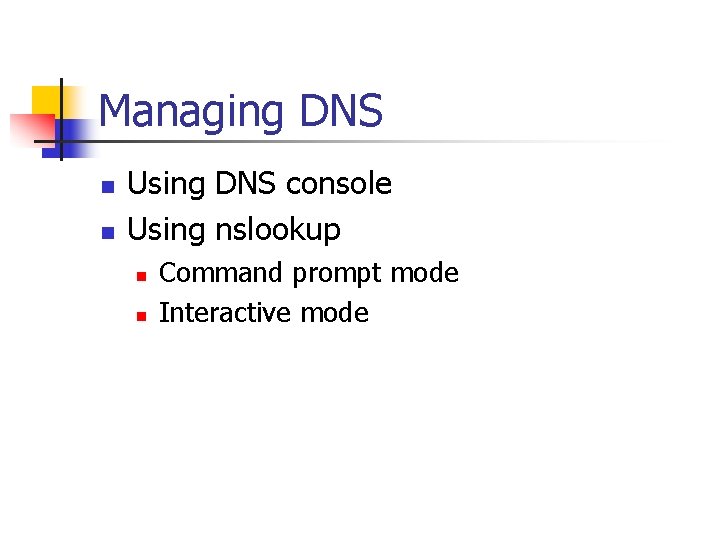 Managing DNS

- Using DNS console
- Using nslookup
  - Command prompt mode
  - Interactive mode